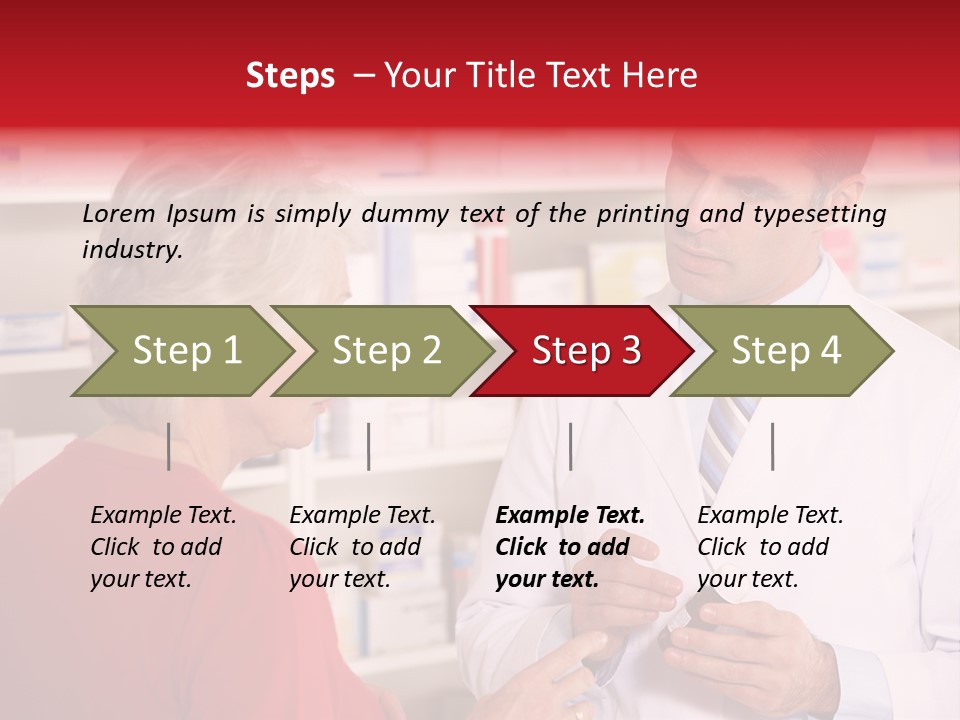 Steps – Your Title Text Here

Lorem Ipsum is simply dummy text of the printing and typesetting industry.

Step 1

Step 2

Step 3

Step 4

Example Text. Click to add your text.

Example Text. Click to add your text.

Example Text. Click to add your text.

Example Text. Click to add your text.